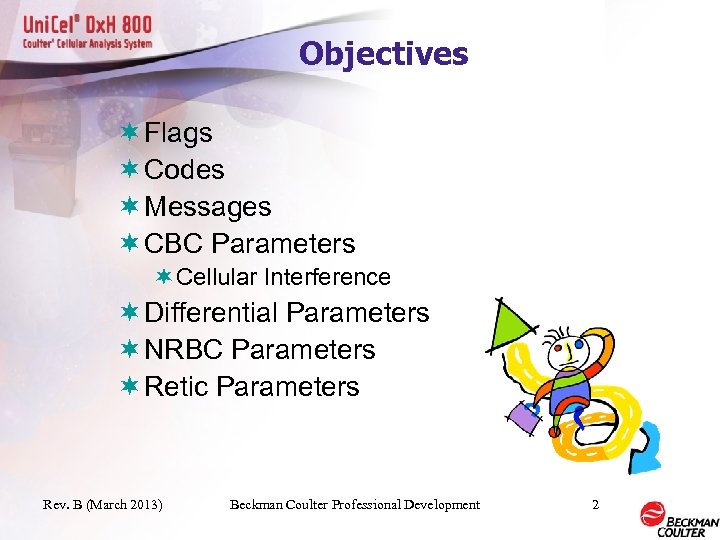 UniCel® DxH 800
Coulter® Cellular Analysis System

Objectives

Flags
Codes
Messages
CBC Parameters
Cellular Interference
Differential Parameters
NRBC Parameters
Retic Parameters

Rev. B (March 2013)
Beckman Coulter Professional Development
2
BECKMAN COULTER